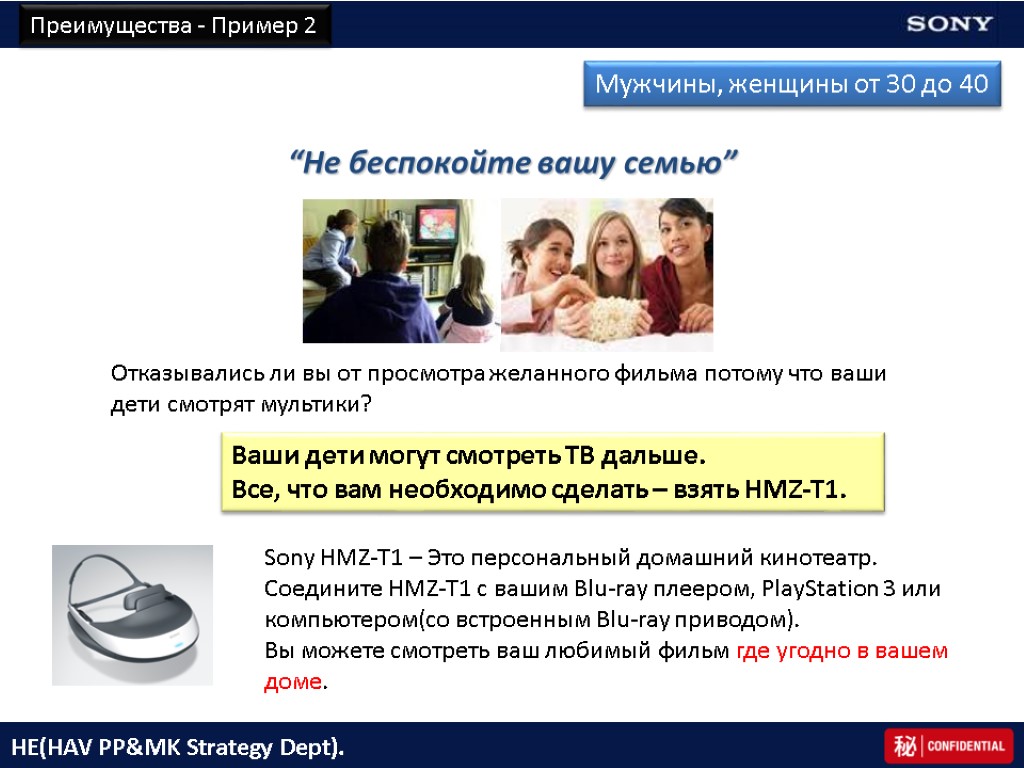 Преимущества - Пример 2

SONY

Мужчины, женщины от 30 до 40

“Не беспокойте вашу семью”

Отказывались ли вы от просмотра желанного фильма потому что ваши дети смотрят мультики?

Ваши дети могут смотреть ТВ дальше.
Все, что вам необходимо сделать – взять HMZ-T1.

Sony HMZ-T1 – Это персональный домашний кинотеатр.
Соедините HMZ-T1 с вашим Blu-ray плеером, PlayStation 3 или компьютером(со встроенным Blu-ray приводом).
Вы можете смотреть ваш любимый фильм где угодно в вашем доме.

HE(HAV PP&MK Strategy Dept).

秘 CONFIDENTIAL